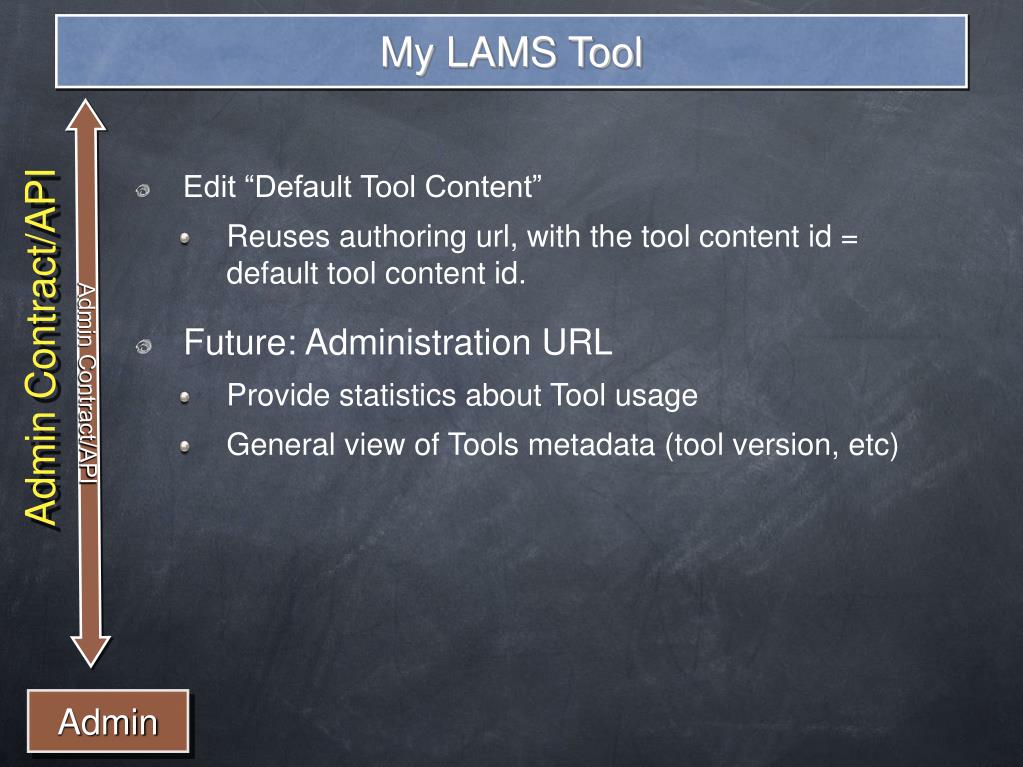 My LAMS Tool

Admin Contract/API

Admin Contract/API

Edit “Default Tool Content”

Reuses authoring url, with the tool content id = default tool content id.

Future: Administration URL

Provide statistics about Tool usage

General view of Tools metadata (tool version, etc)

Admin